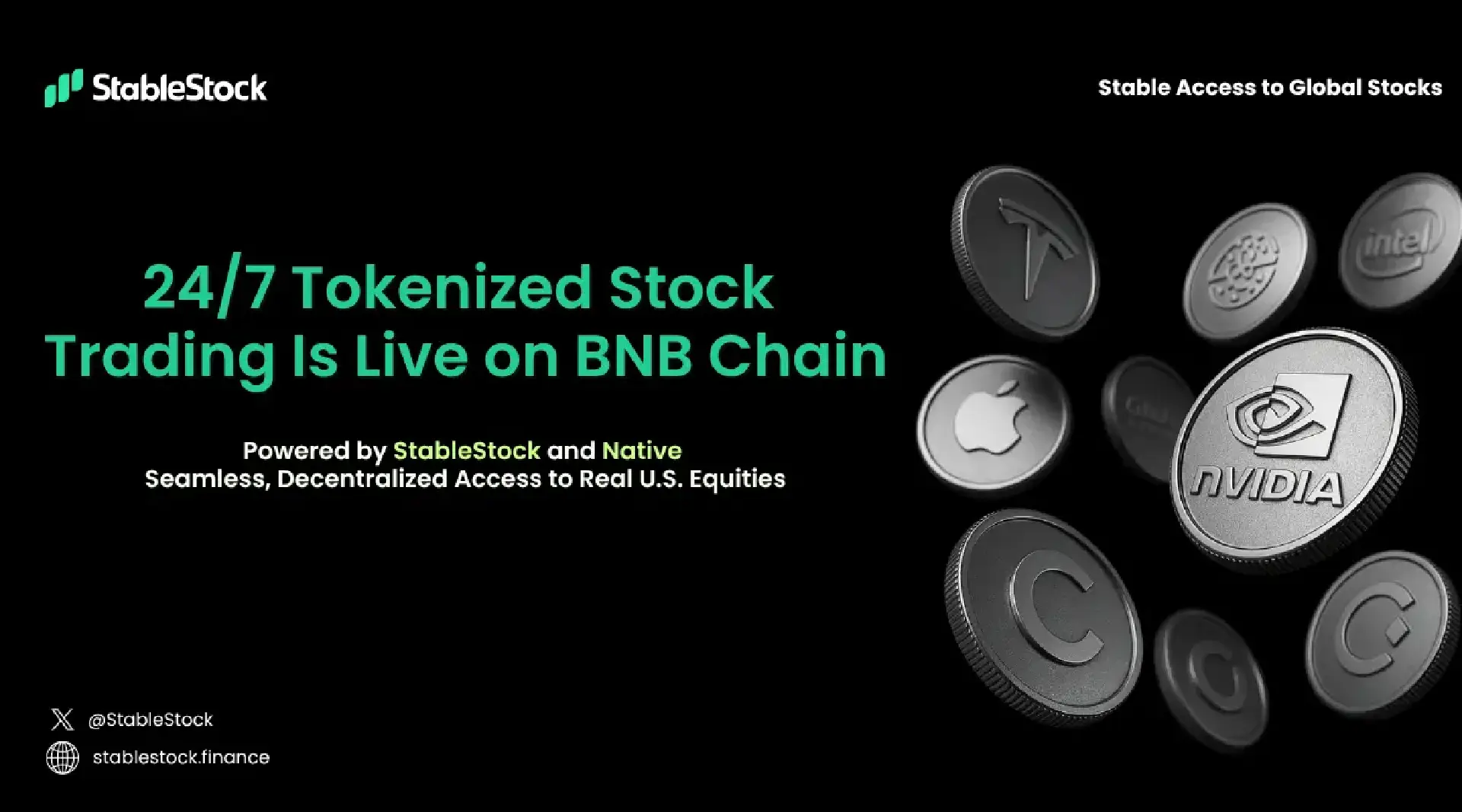 StableStock

Stable Access to Global Stocks

24/7 Tokenized Stock Trading Is Live on BNB Chain

Powered by StableStock and Native
Seamless, Decentralized Access to Real U.S. Equities

intel

NVIDIA

@StableStock

stablestock.finance